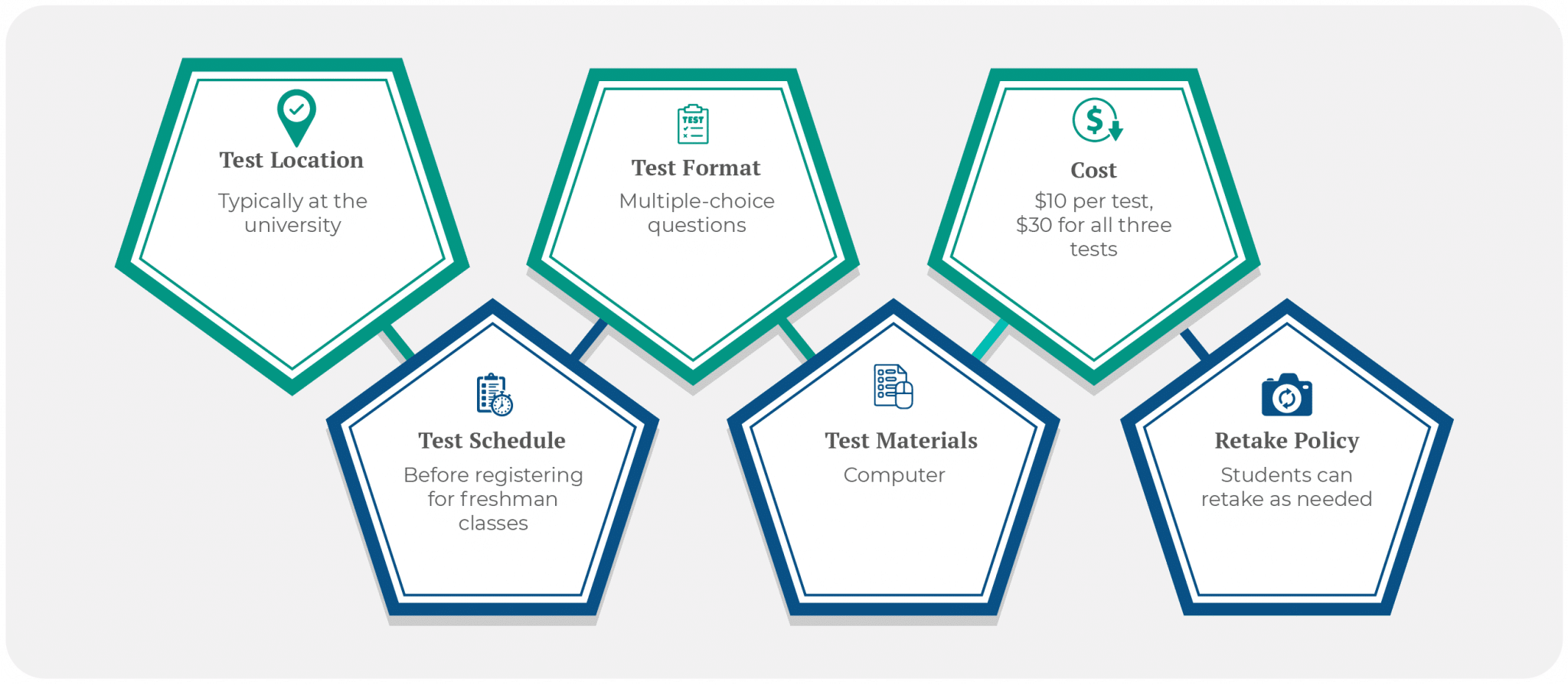 Test Location
Typically at the university

Test Schedule
Before registering for freshman classes

TEST

Test Format
Multiple-choice questions

Test Materials
Computer

Cost
\$10 per test, \$30 for all three tests

Retake Policy
Students can retake as needed